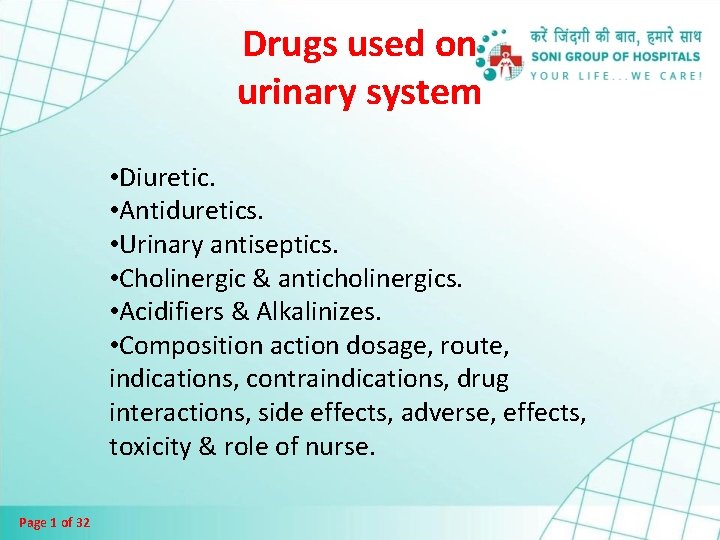 Drugs used on urinary system

करें जिंदगी की बात, हमारे साथ
SONI GROUP OF HOSPITALS
YOUR LIFE...WE CARE!

•Diuretic.
•Antiduretics.
•Urinary antiseptics.
•Cholinergic & anticholinergics.
•Acidifiers & Alkalinizes.
•Composition action dosage, route, indications, contraindications, drug interactions, side effects, adverse, effects, toxicity & role of nurse.

Page 1 of 32